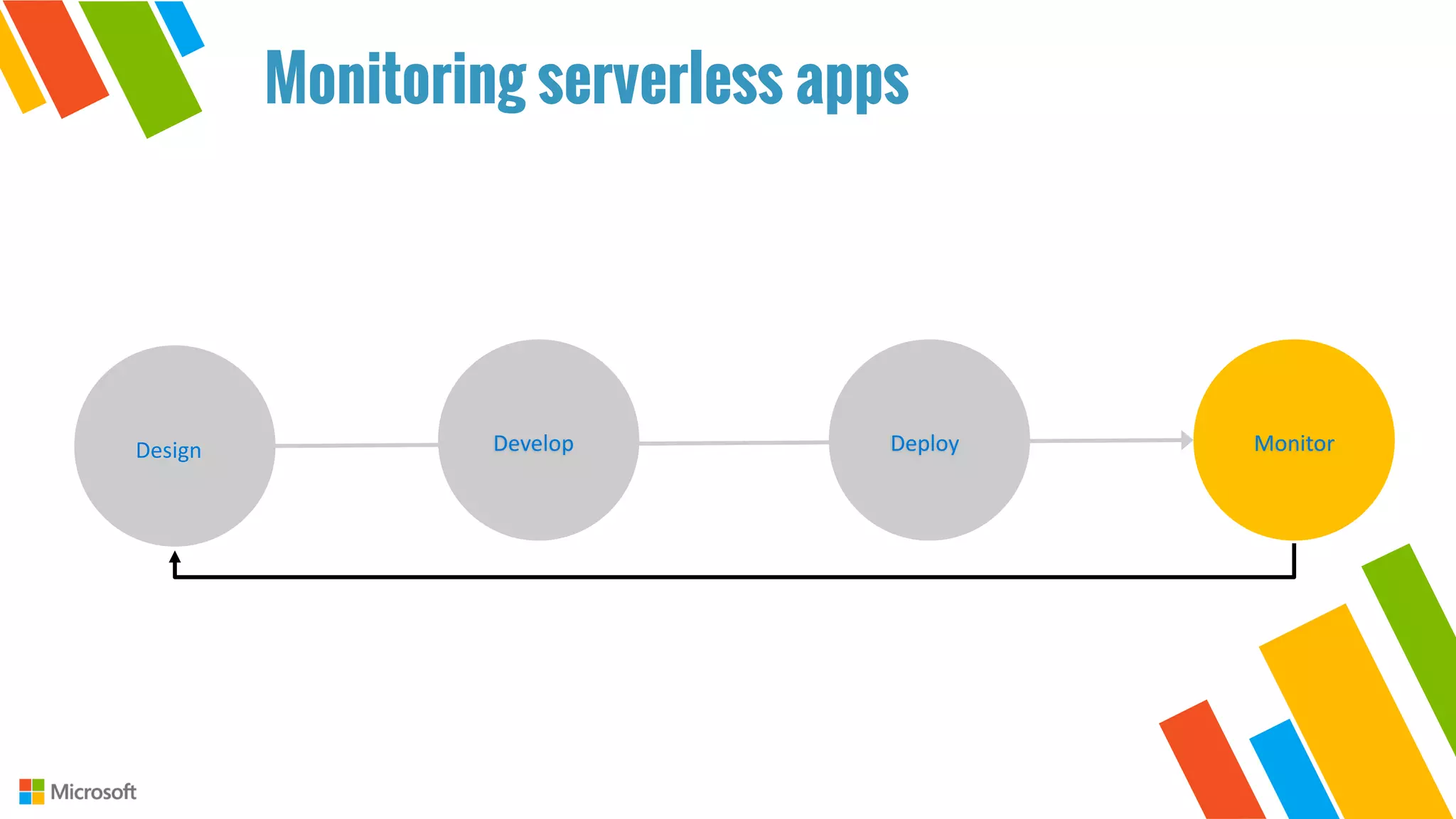 Monitoring serverless apps

Design

Develop

Deploy

Monitor

Microsoft